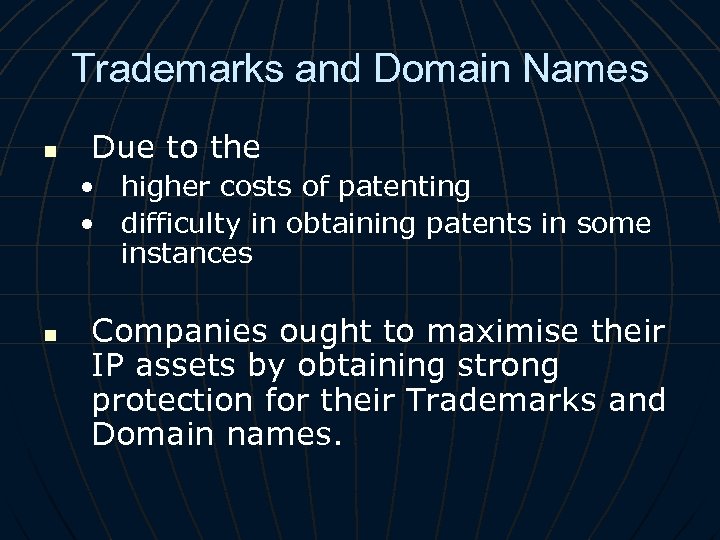 Trademarks and Domain Names

- Due to the
  - higher costs of patenting
  - difficulty in obtaining patents in some instances

- Companies ought to maximise their IP assets by obtaining strong protection for their Trademarks and Domain names.